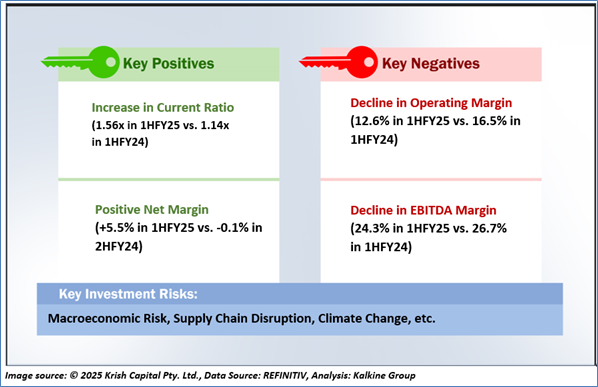 Key Positives

Increase in Current Ratio
(1.56x in 1HFY25 vs. 1.14x in 1HFY24)

Positive Net Margin
(+5.5% in 1HFY25 vs. -0.1% in 2HFY24)

Key Negatives

Decline in Operating Margin
(12.6% in 1HFY25 vs. 16.5% in 1HFY24)

Decline in EBITDA Margin
(24.3% in 1HFY25 vs. 26.7% in 1HFY24)

Key Investment Risks:

Macroeconomic Risk, Supply Chain Disruption, Climate Change, etc.

Image source: © 2025 Krish Capital Pty. Ltd., Data Source: REFINITIV, Analysis: Kalkine Group